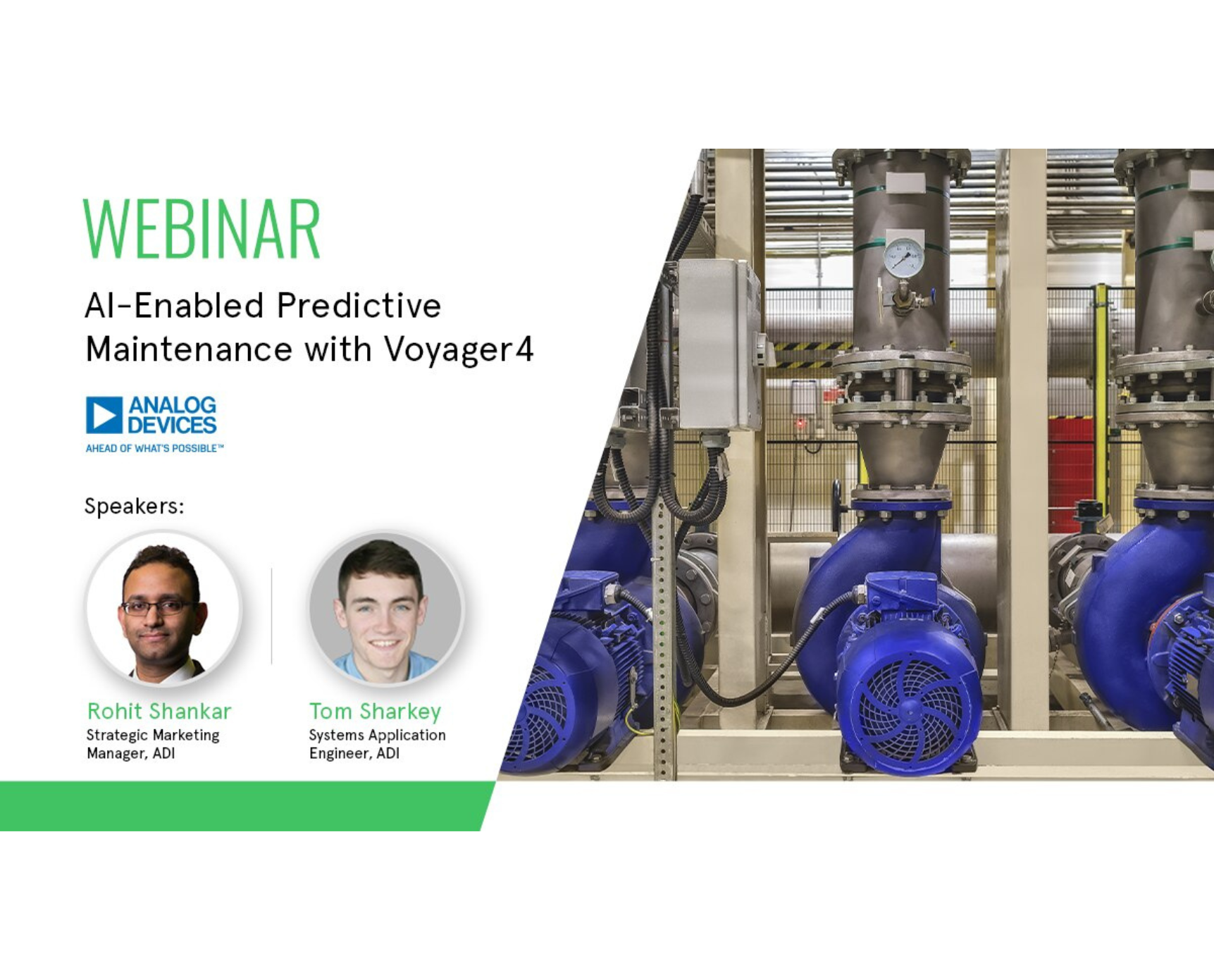 WEBINAR

AI-Enabled Predictive Maintenance with Voyager4

ANALOG DEVICES
AHEAD OF WHAT'S POSSIBLE™

Speakers:

Rohit Shankar
Strategic Marketing Manager, ADI

Tom Sharkey
Systems Application Engineer, ADI